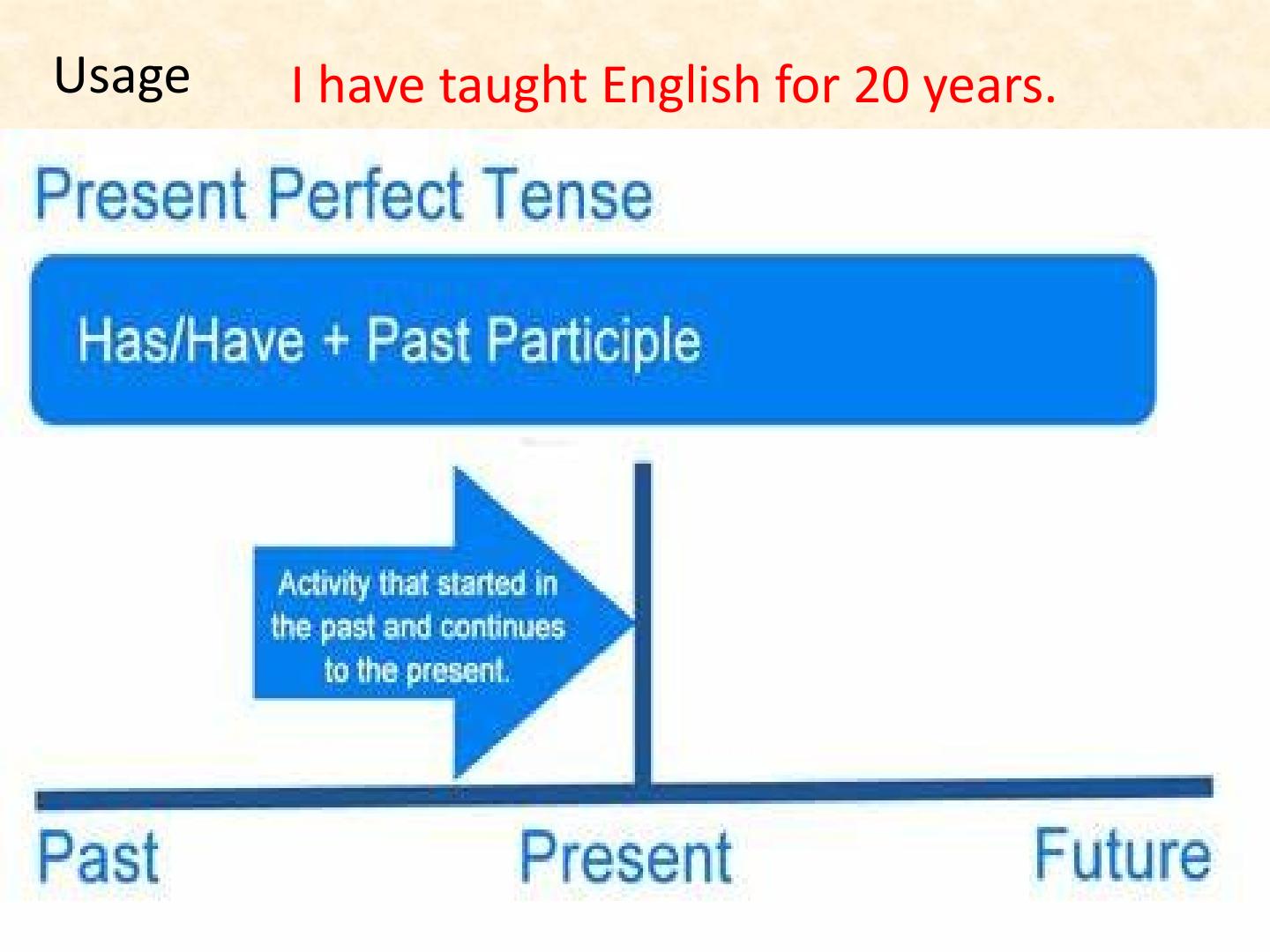 Usage I have taught English for 20 years.

Present Perfect Tense

Has/Have + Past Participle

Activity that started in the past and continues to the present.

Past

Present

Future